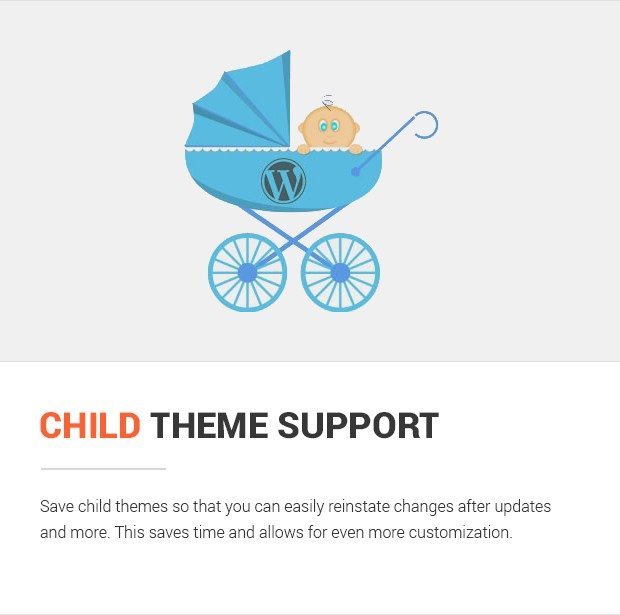 CHILD THEME SUPPORT

Save child themes so that you can easily reinstate changes after updates and more. This saves time and allows for even more customization.